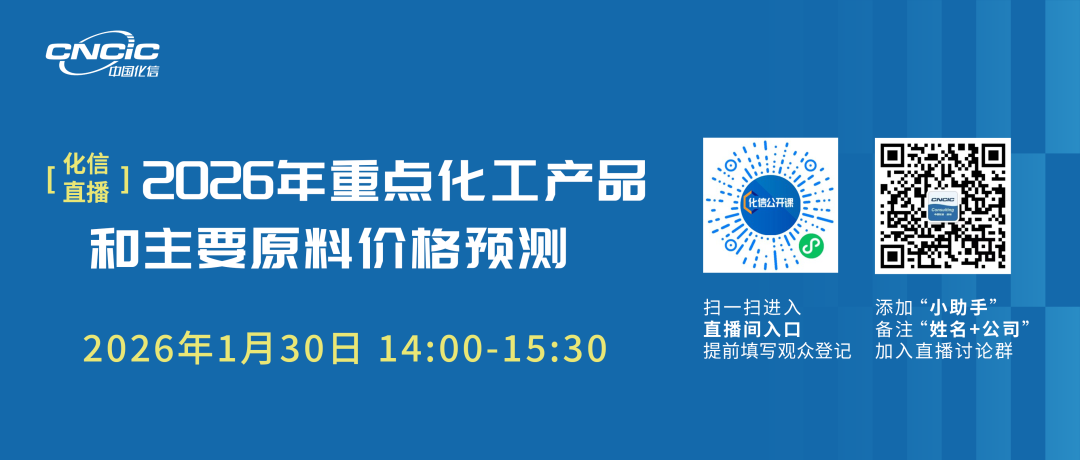 CNCIC
中国化信

[化信直播] 2026年重点化工产品和主要原料价格预测

2026年1月30日 14:00-15:30

化信公开课

扫一扫进入
直播间入口
提前填写观众登记

CNCIC

添加“小助手”
备注“姓名+公司”
加入直播讨论群